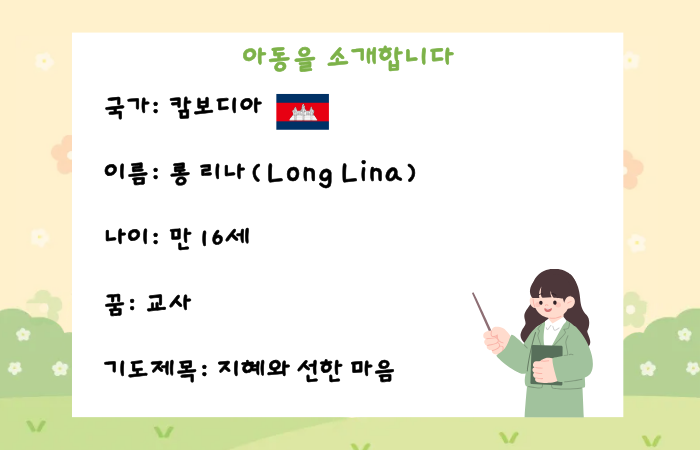 아동을 소개합니다

국가: 캄보디아

이름: 롱 리나 (Long Lina)

나이: 만 16세

꿈: 교사

기도제목: 지혜와 선한 마음